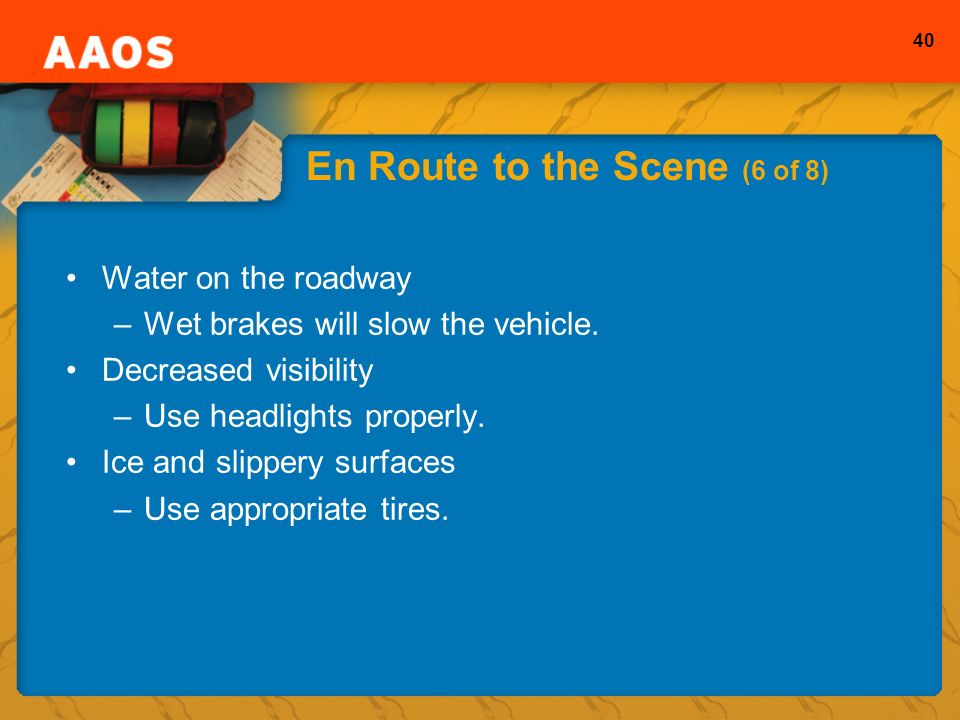 AAOS

40

En Route to the Scene (6 of 8)

• Water on the roadway
 – Wet brakes will slow the vehicle.
• Decreased visibility
 – Use headlights properly.
• Ice and slippery surfaces
 – Use appropriate tires.